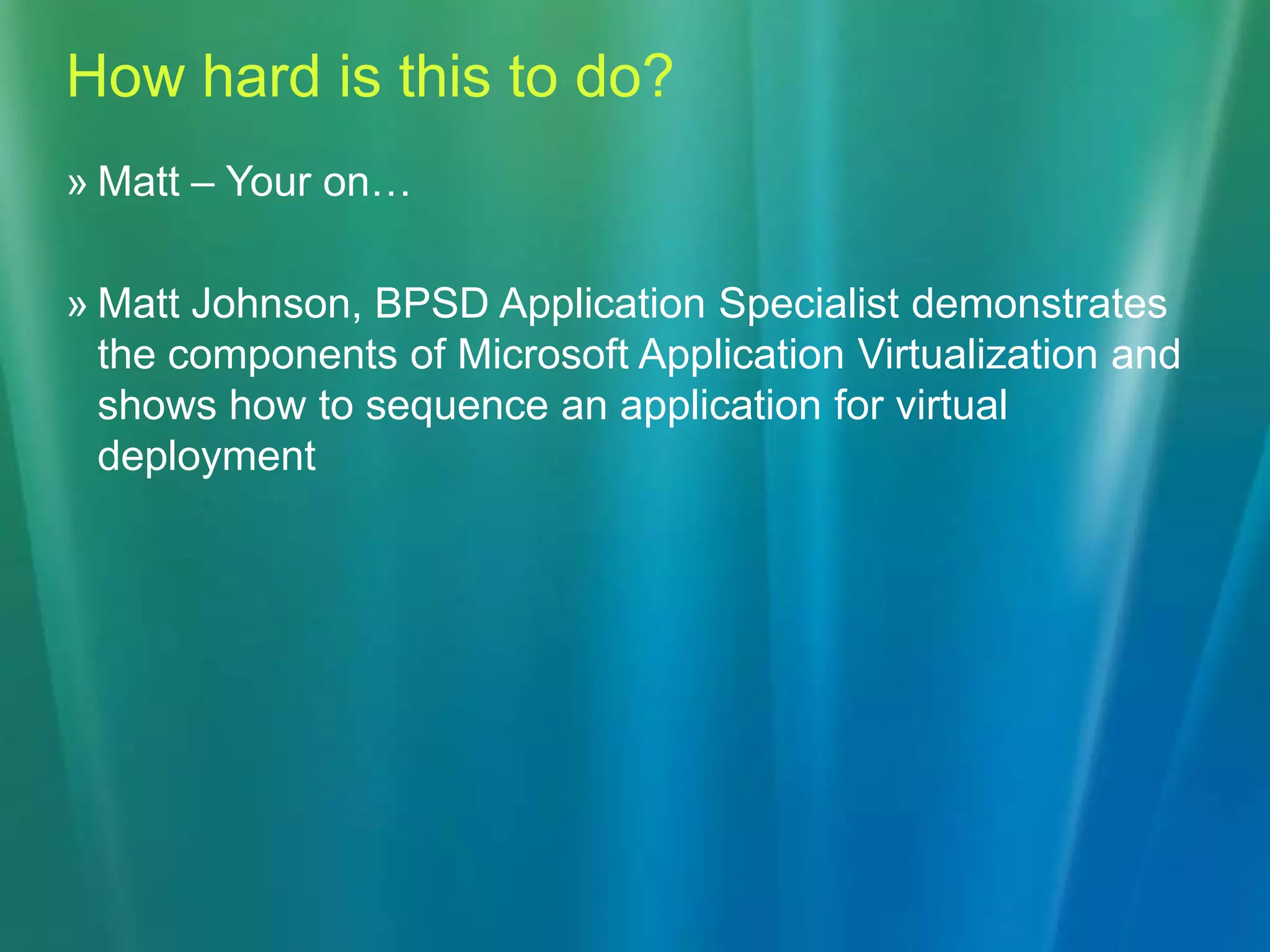 How hard is this to do?

» Matt – Your on…

» Matt Johnson, BPSD Application Specialist demonstrates the components of Microsoft Application Virtualization and shows how to sequence an application for virtual deployment